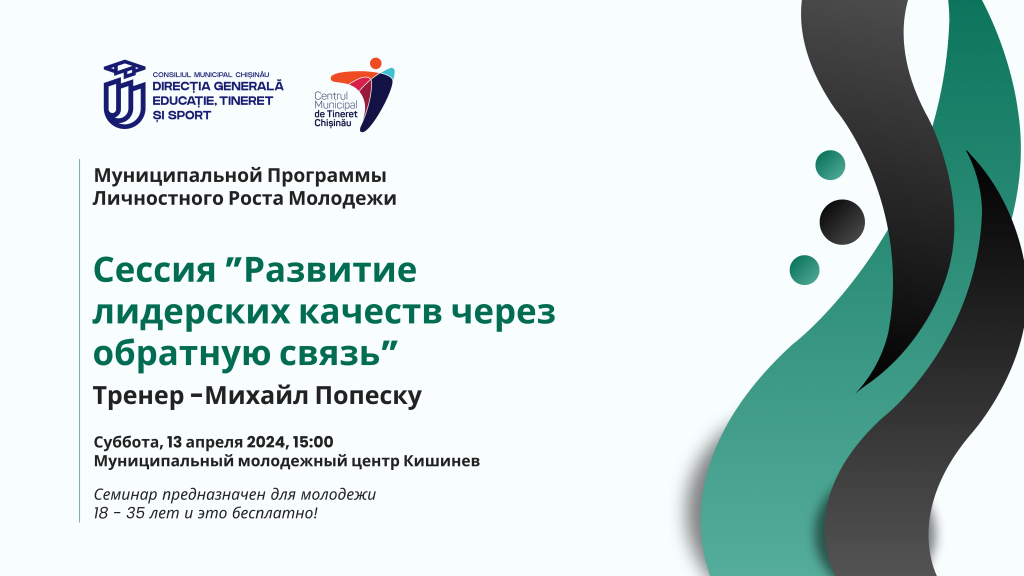 CONSILIUL MUNICIPAL CHIȘINĂU
DIRECȚIA GENERALĂ EDUCAȚIE, TINERET ȘI SPORT

Centrul Municipal de Tineret Chișinău

Муниципальной Программы Личностного Роста Молодежи

Сессия ”Развитие лидерских качеств через обратную связь”

Тренер -Михайл Попеску

Суббота, 13 апреля 2024, 15:00
Муниципальный молодежный центр Кишинев

Семинар предназначен для молодежи 18 - 35 лет и это бесплатно!